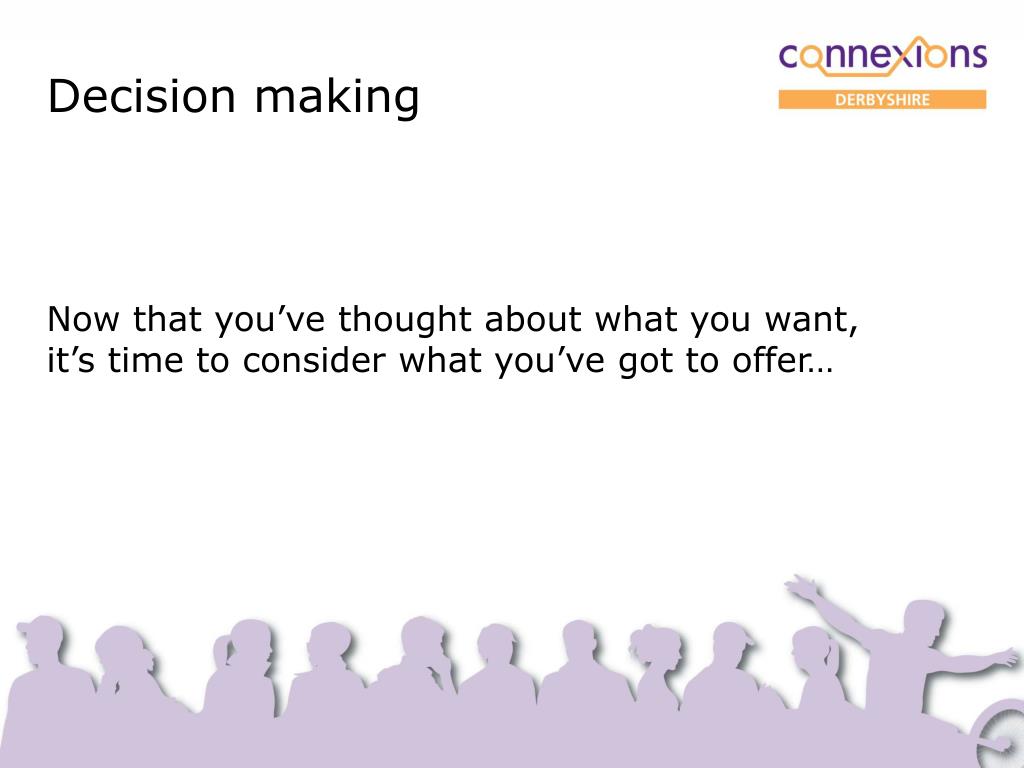 Decision making

connexions
DERBYSHIRE

Now that you’ve thought about what you want, it’s time to consider what you’ve got to offer…